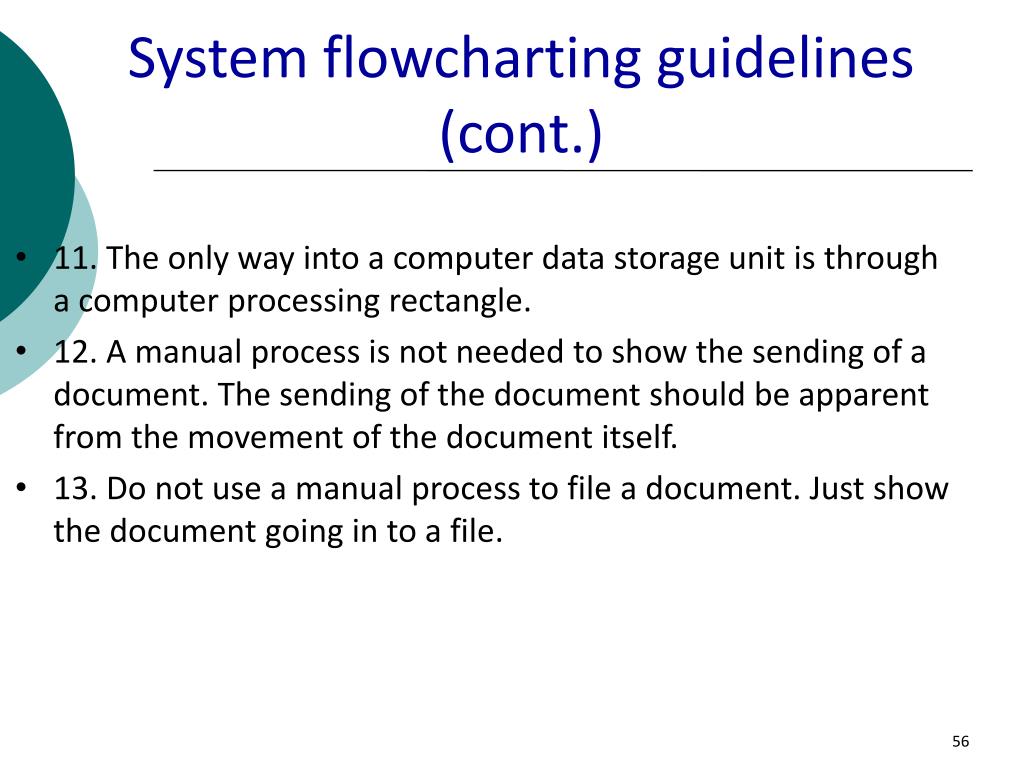 System flowcharting guidelines (cont.)

• 11. The only way into a computer data storage unit is through a computer processing rectangle.
• 12. A manual process is not needed to show the sending of a document. The sending of the document should be apparent from the movement of the document itself.
• 13. Do not use a manual process to file a document. Just show the document going in to a file.

56